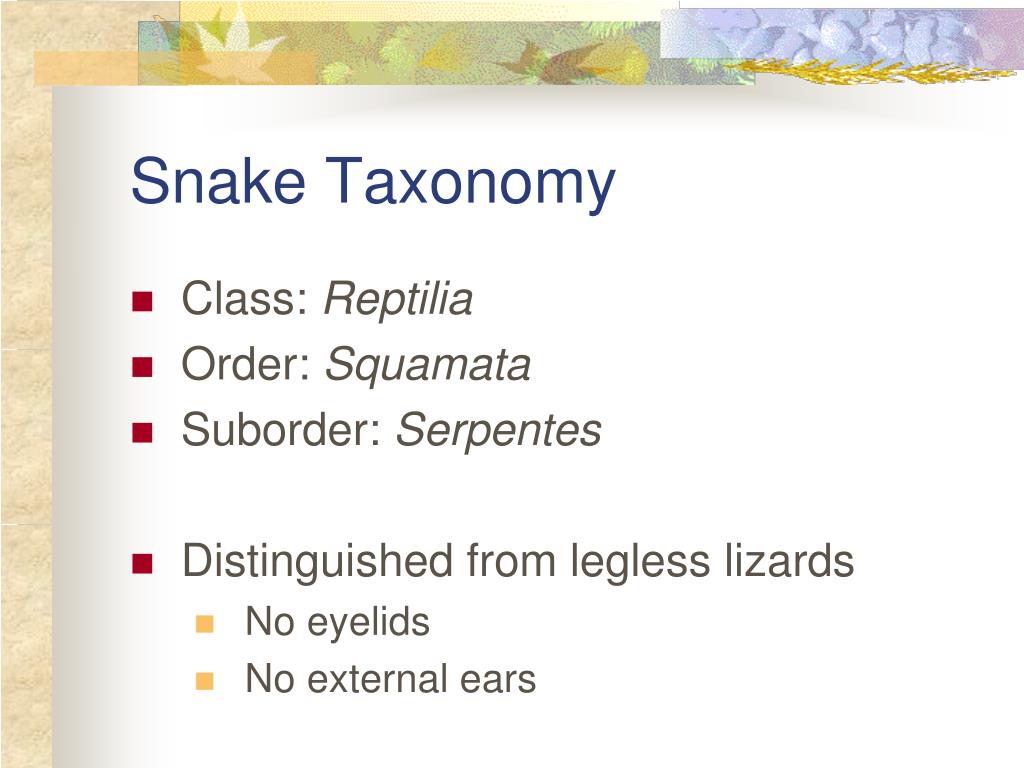 Snake Taxonomy

Class: Reptilia
Order: Squamata
Suborder: Serpentes

Distinguished from legless lizards
No eyelids
No external ears